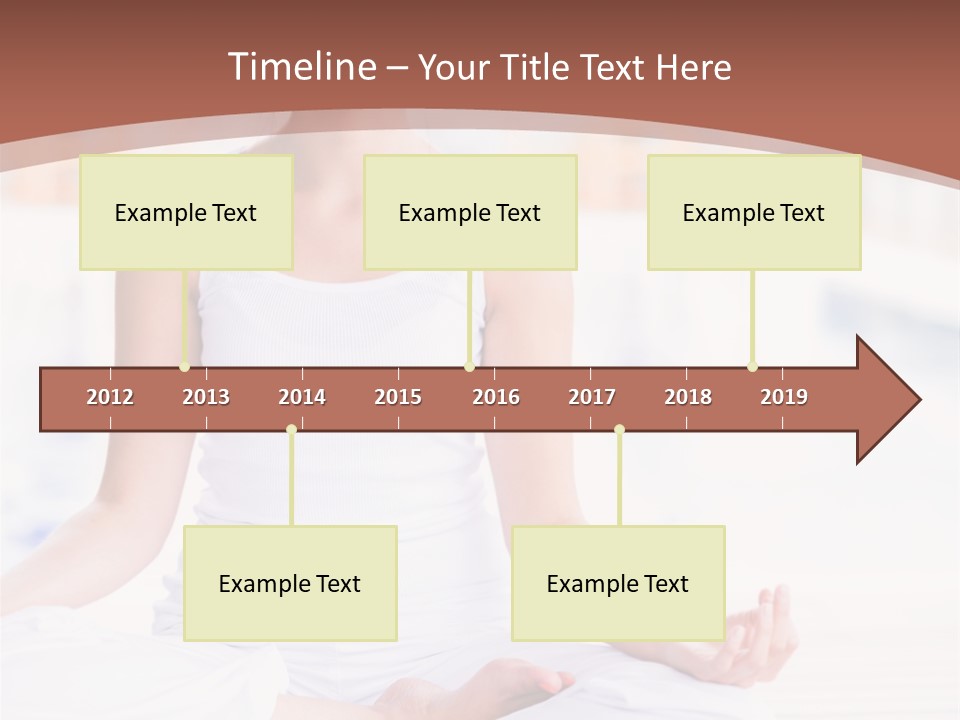 Timeline – Your Title Text Here

Example Text

Example Text

Example Text

2012 2013 2014 2015 2016 2017 2018 2019

Example Text

Example Text